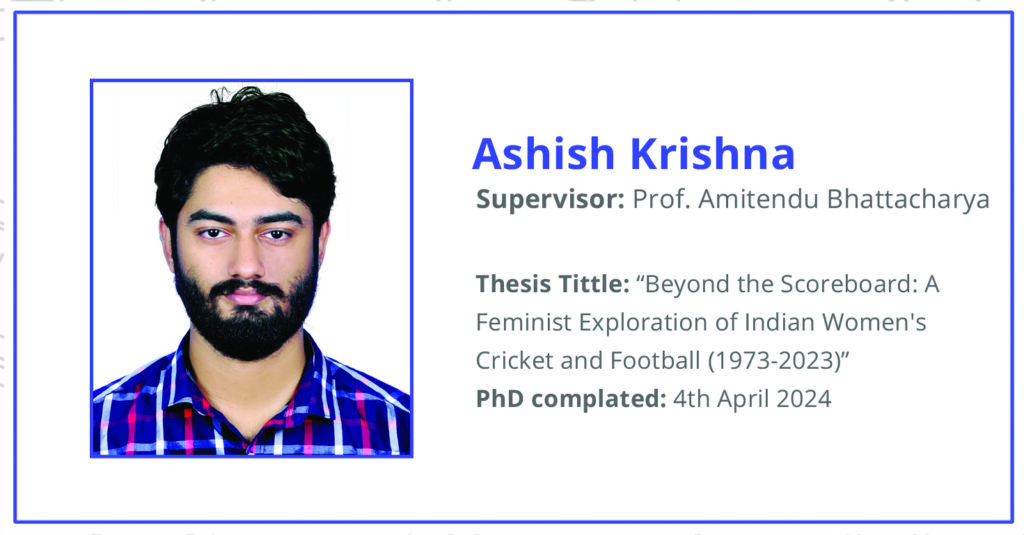 Ashish Krishna
Supervisor: Prof. Amitendu Bhattacharya

Thesis Tittle: “Beyond the Scoreboard: A Feminist Exploration of Indian Women's Cricket and Football (1973-2023)”
PhD complated: 4th April 2024